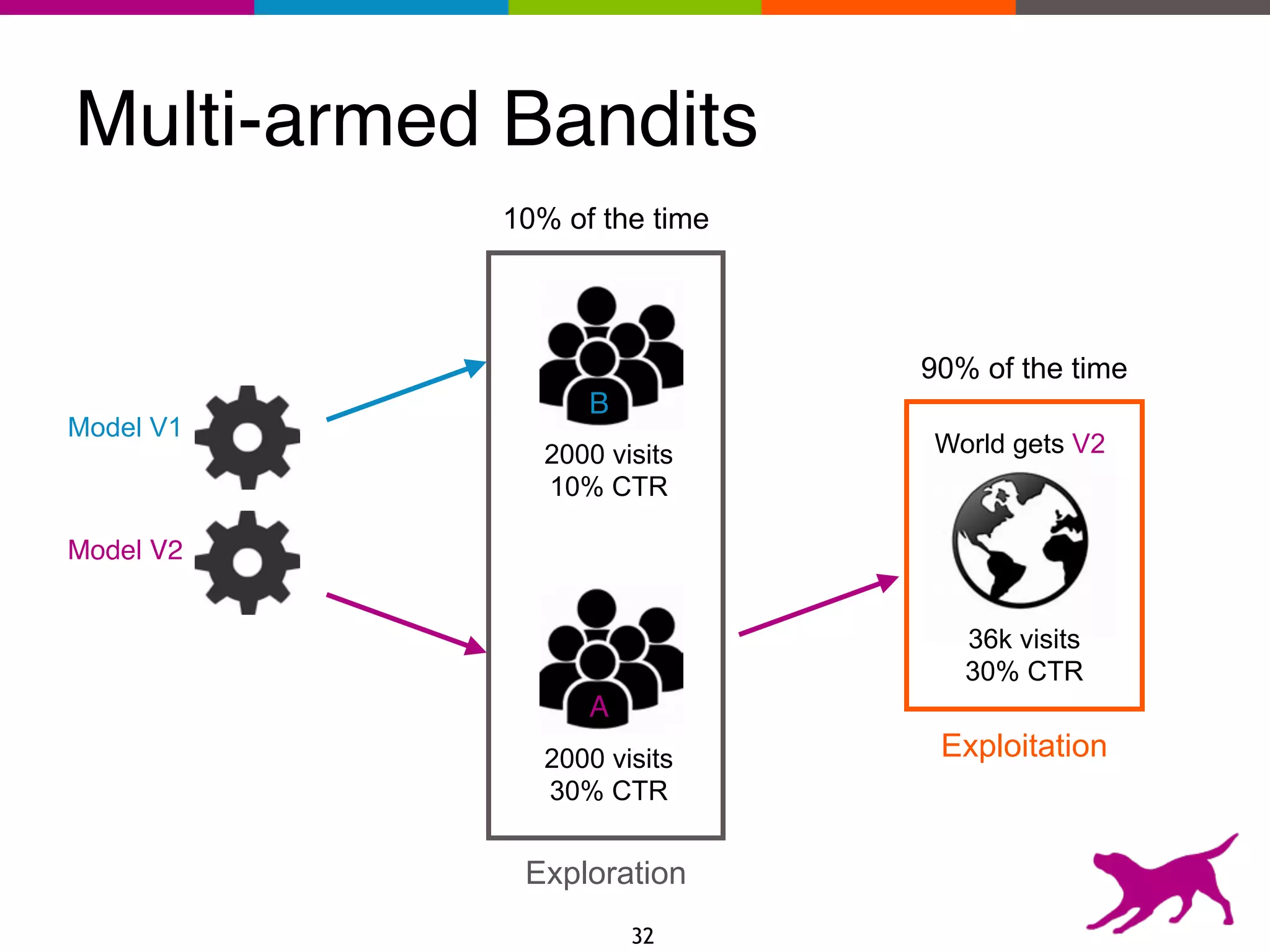 Multi-armed Bandits

10% of the time

Model V1

Model V2

B

2000 visits
10% CTR

A

2000 visits
30% CTR

Exploration

90% of the time

World gets V2

36k visits
30% CTR

Exploitation

32